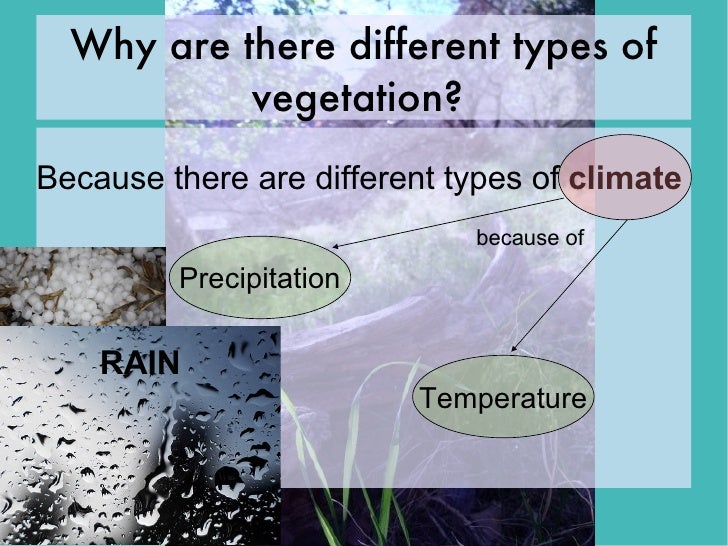 Why are there different types of vegetation?

Because there are different types of climate

because of

Precipitation

RAIN

Temperature